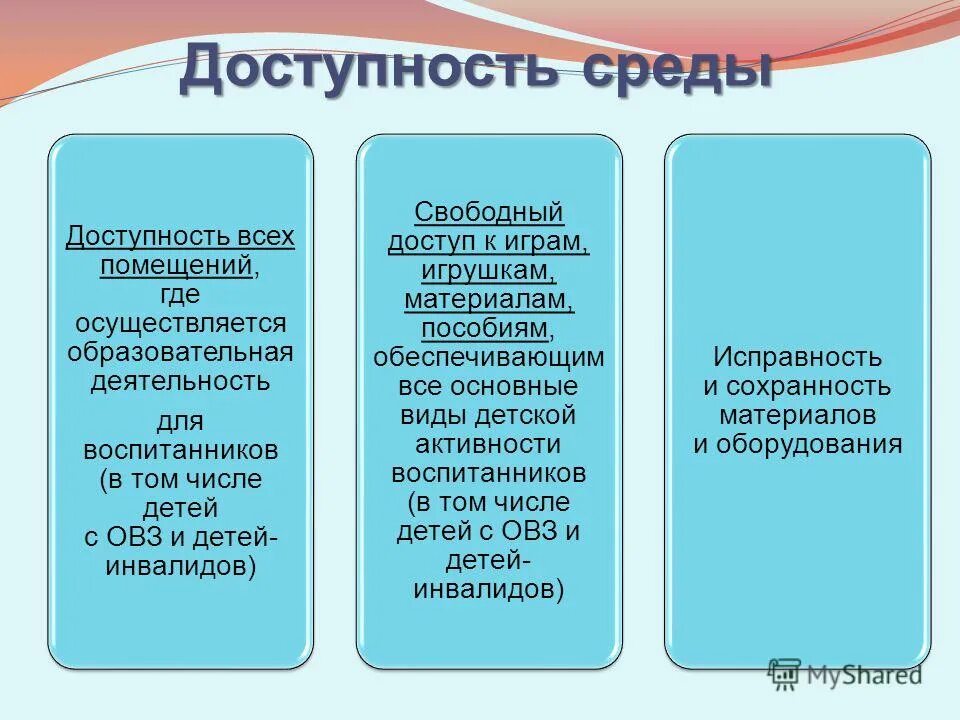 Доступность среды

Доступность всех помещений, где осуществляется образовательная деятельность

для воспитанников (в том числе детей с ОВЗ и детей-инвалидов)

Свободный доступ к играм, игрушкам, материалам, пособиям, обеспечивающим все основные виды детской активности воспитанников (в том числе детей с ОВЗ и детей-инвалидов)

Исправность и сохранность материалов и оборудования

MyShared